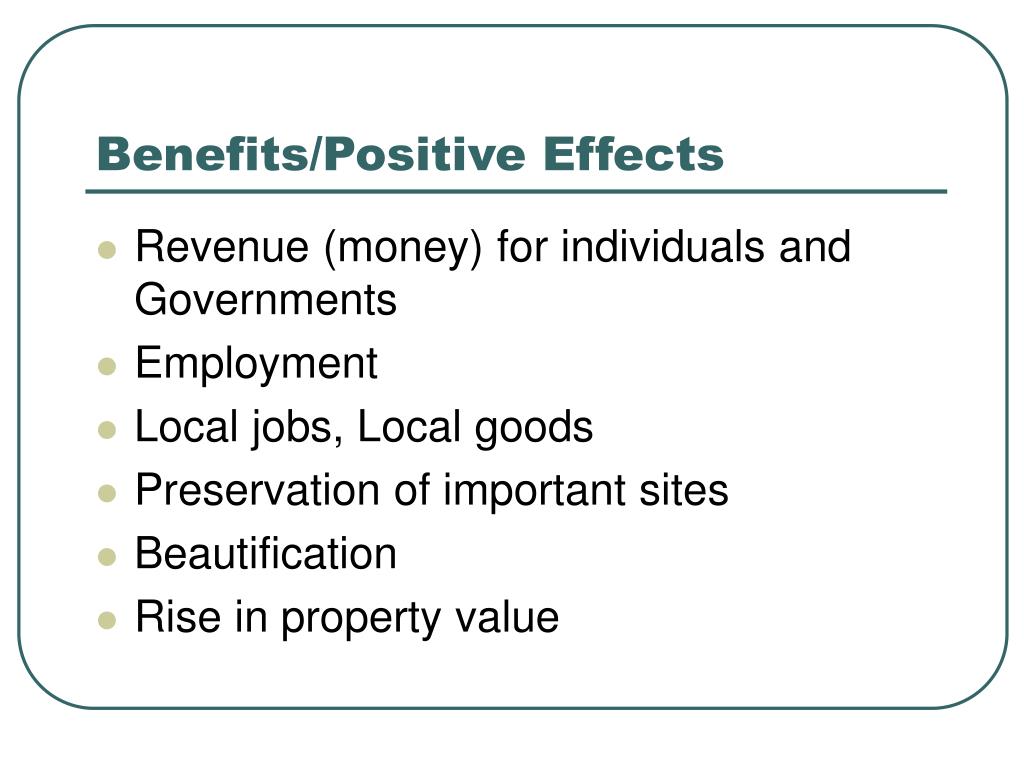 Benefits/Positive Effects

- Revenue (money) for individuals and Governments
- Employment
- Local jobs, Local goods
- Preservation of important sites
- Beautification
- Rise in property value